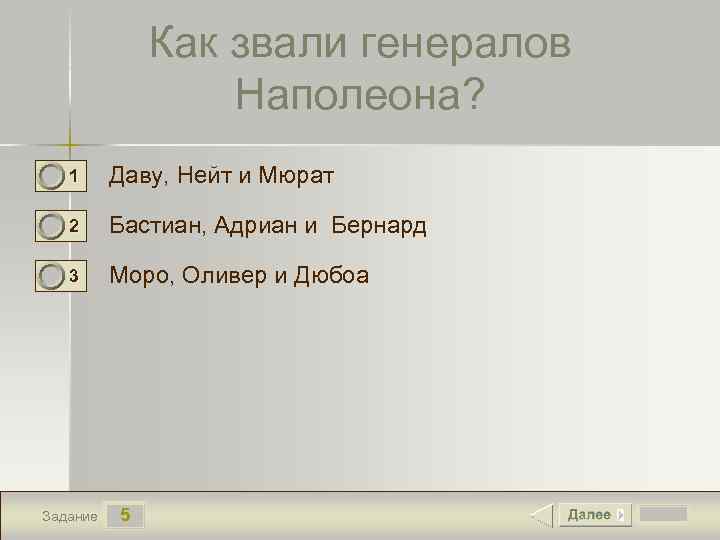 Как звали генералов Наполеона?

1 Даву, Нейт и Мюрат

2 Бастиан, Адриан и Бернард

3 Моро, Оливер и Дюбоа

Задание 5

Далее